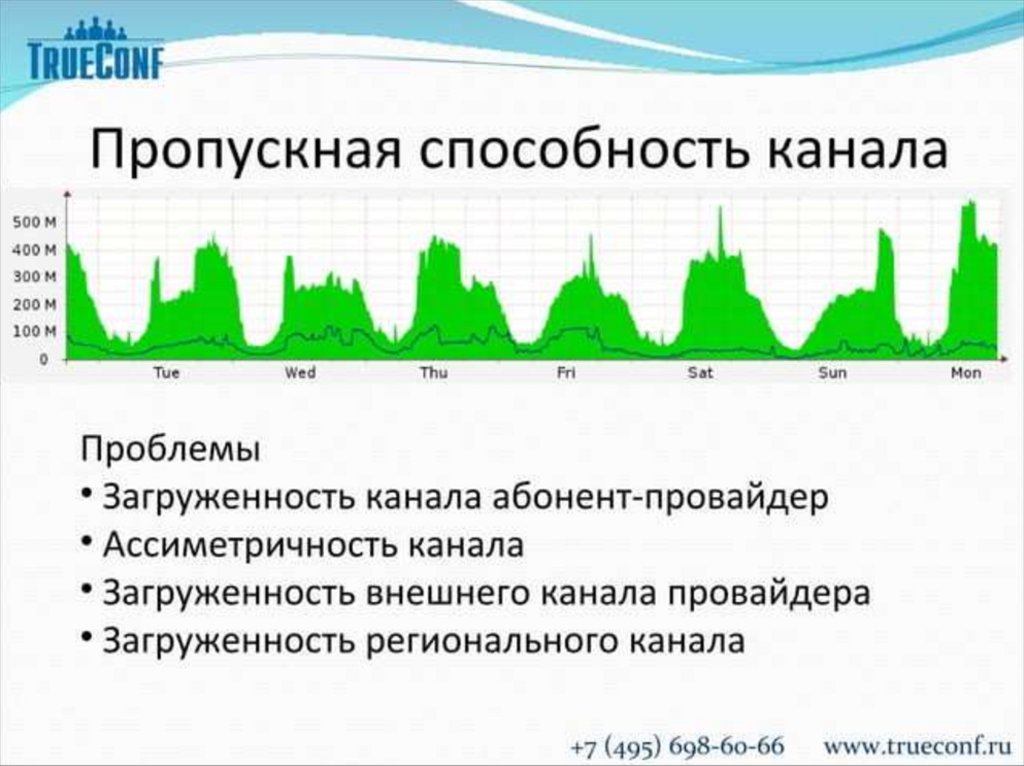 TRUECONF

Пропускная способность канала

500 M
400 M
300 M
200 M
100 M
0

Tue Wed Thu Fri Sat Sun Mon

Проблемы
• Загруженность канала абонент-провайдер
• Ассиметричность канала
• Загруженность внешнего канала провайдера
• Загруженность регионального канала

+7 (495) 698-60-66 www.trueconf.ru